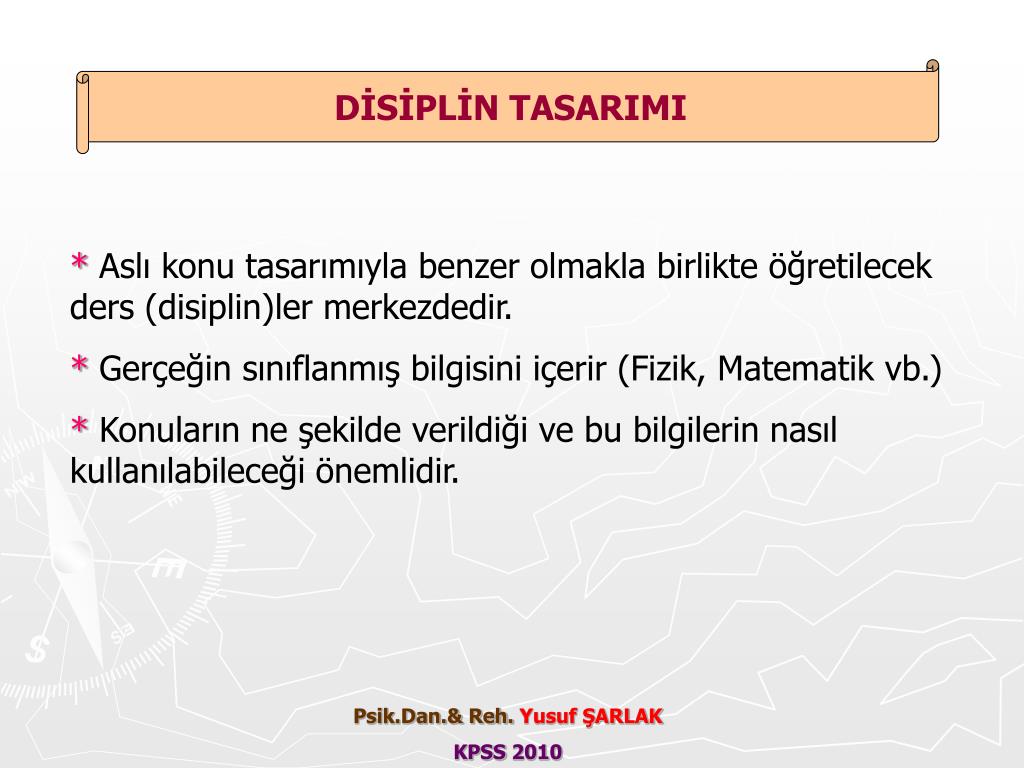 DİSİPLİN TASARIMI

* Aslı konu tasarımıyla benzer olmakla birlikte öğretilecek ders (disiplin)ler merkezdedir.

* Gerçeğin sınıflanmış bilgisini içerir (Fizik, Matematik vb.)

* Konuların ne şekilde verildiği ve bu bilgilerin nasıl kullanılabileceği önemlidir.

Psik.Dan.& Reh. Yusuf ŞARLAK

KPSS 2010